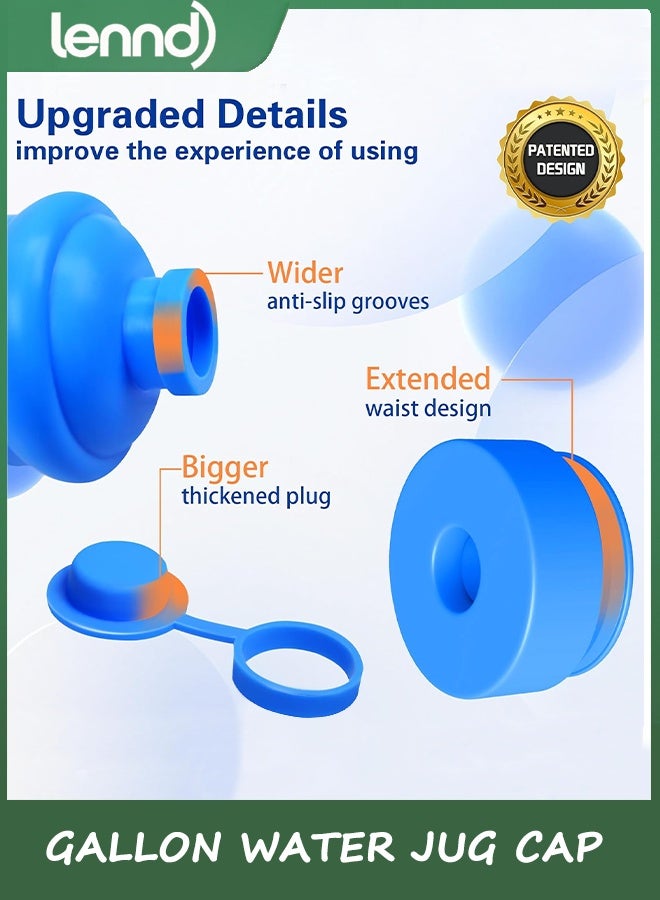 lennd

Upgraded Details
improve the experience of using

PATENTED DESIGN

Wider
anti-slip grooves

Extended
waist design

Bigger
thickened plug

GALLON WATER JUG CAP